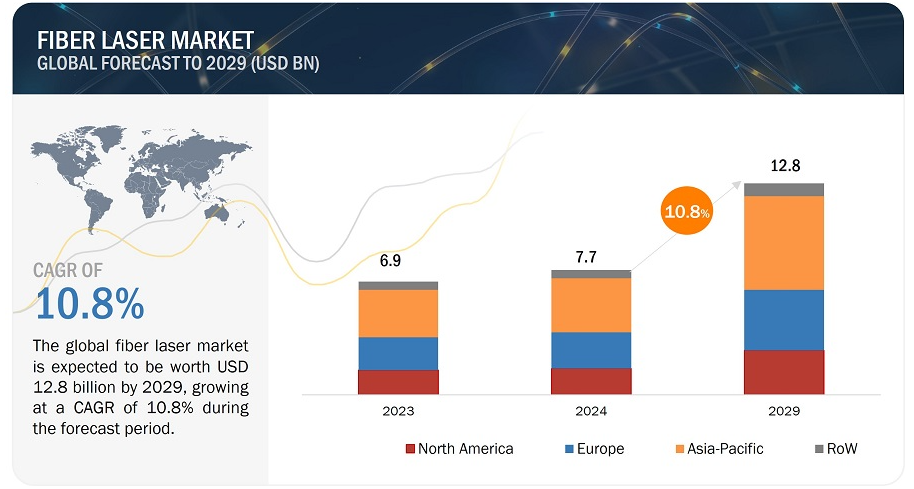 FIBER LASER MARKET
GLOBAL FORECAST TO 2029 (USD BN)

CAGR OF
10.8%

The global fiber laser market is expected to be worth USD 12.8 billion by 2029, growing at a CAGR of 10.8% during the forecast period.

6.9
7.7
10.8%
12.8

2023
2024
2029

North America
Europe
Asia-Pacific
RoW